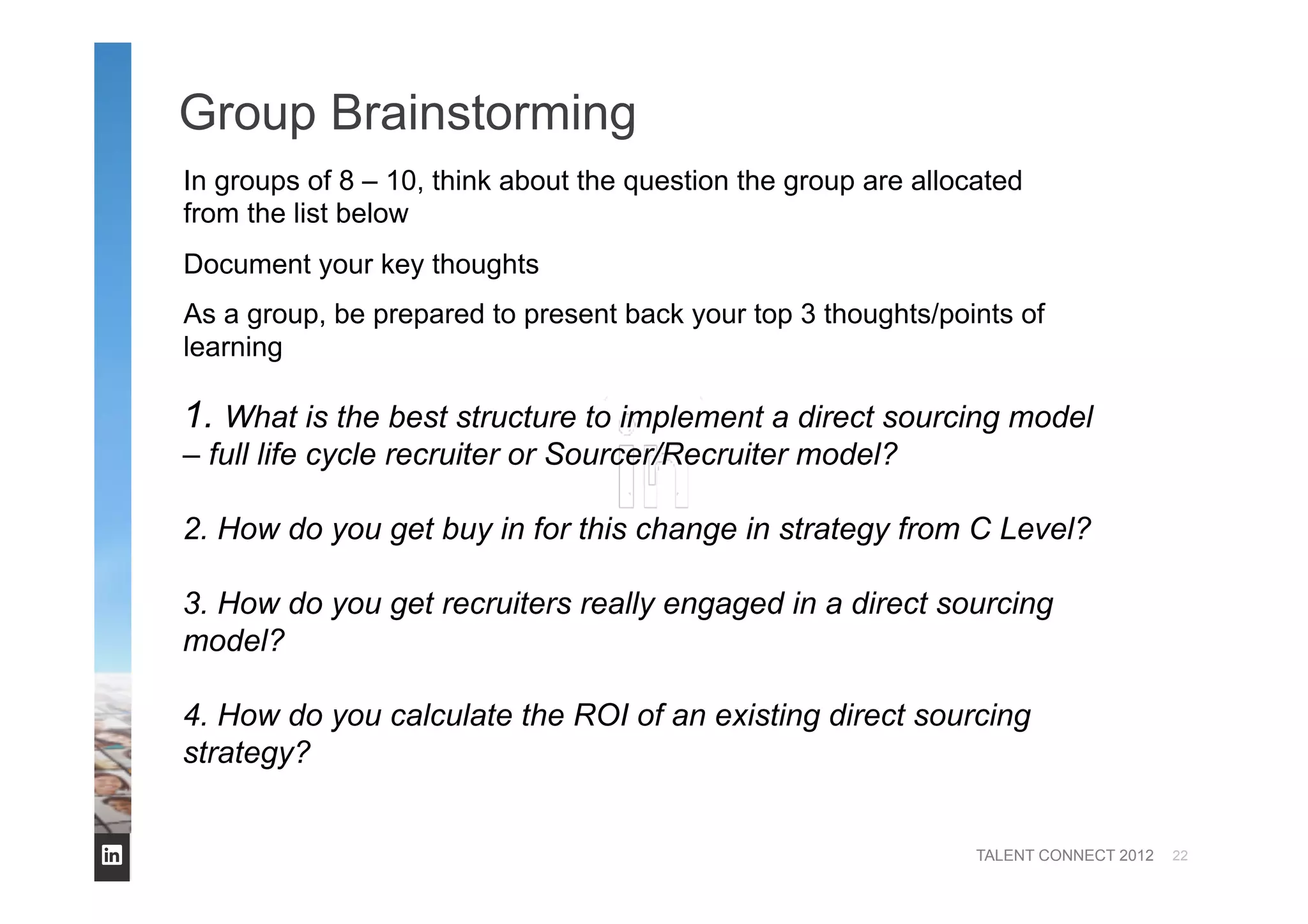 Group Brainstorming

In groups of 8 – 10, think about the question the group are allocated from the list below

Document your key thoughts

As a group, be prepared to present back your top 3 thoughts/points of learning

1. What is the best structure to implement a direct sourcing model – full life cycle recruiter or Sourcer/Recruiter model?

2. How do you get buy in for this change in strategy from C Level?

3. How do you get recruiters really engaged in a direct sourcing model?

4. How do you calculate the ROI of an existing direct sourcing strategy?

in

TALENT CONNECT 2012 22